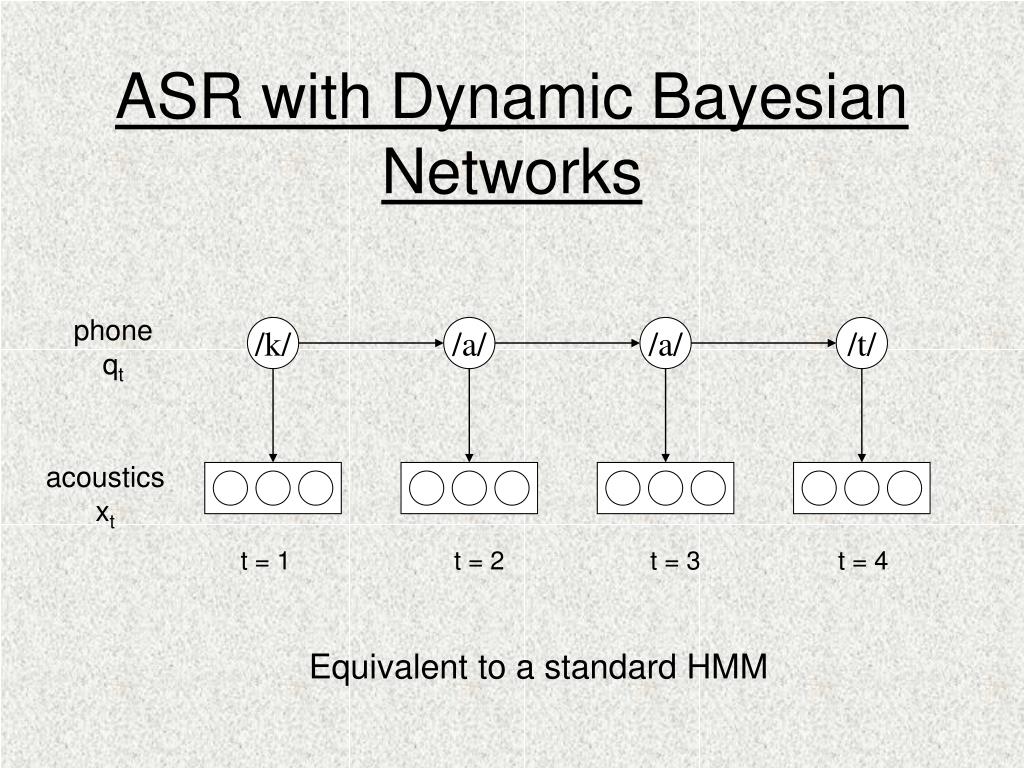 ASR with Dynamic Bayesian Networks

phone
$q_t$

/k/ /a/ /a/ /t/

acoustics
$x_t$

t = 1 t = 2 t = 3 t = 4

Equivalent to a standard HMM